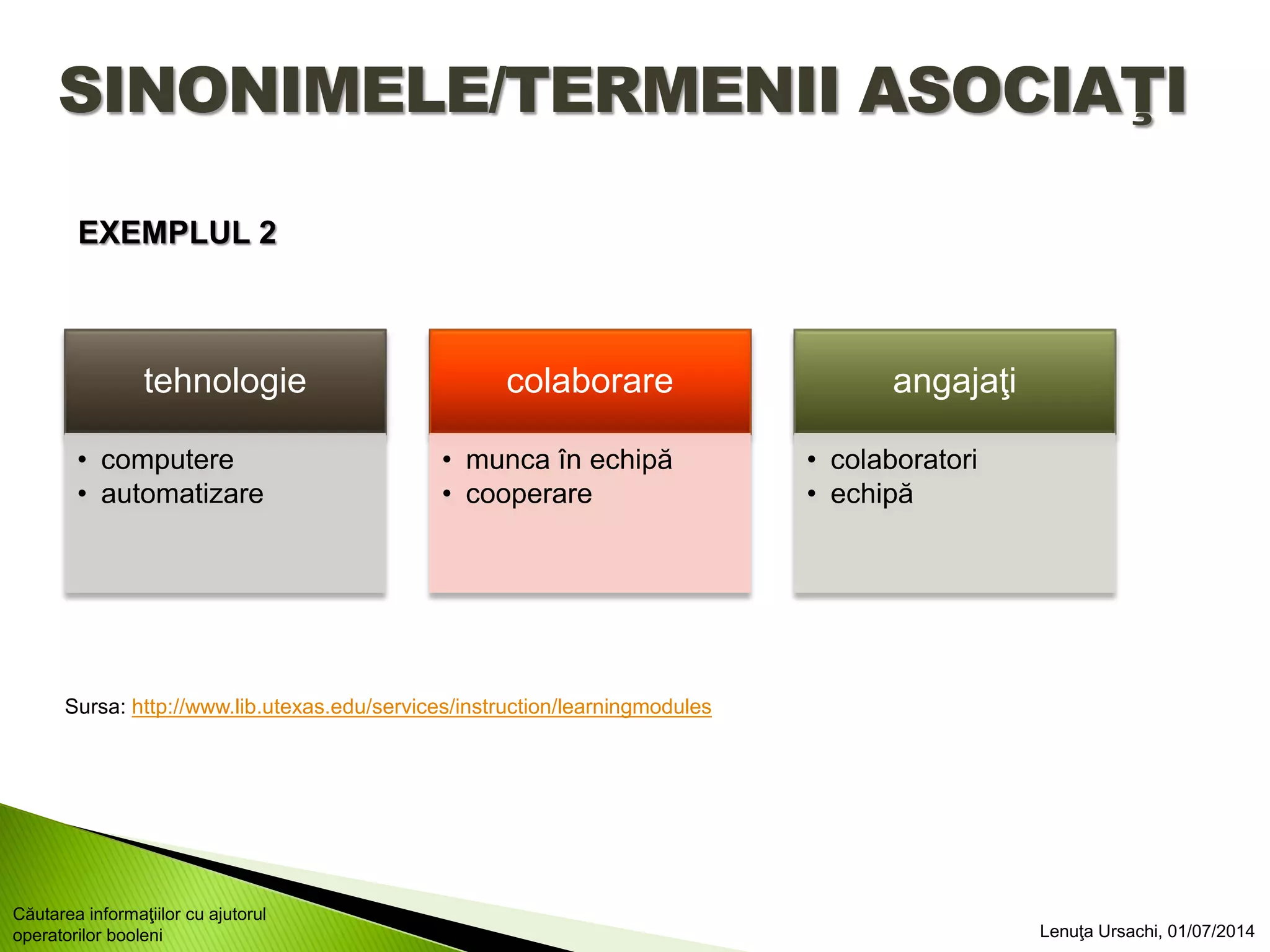 SINONIMELE/TERMENII ASOCIAŢI

EXEMPLUL 2

tehnologie
• computere
• automatizare

colaborare
• munca în echipă
• cooperare

angajaţi
• colaboratori
• echipă

Sursa: http://www.lib.utexas.edu/services/instruction/learningmodules

Căutarea informaţiilor cu ajutorul operatorilor booleni

Lenuţa Ursachi, 01/07/2014